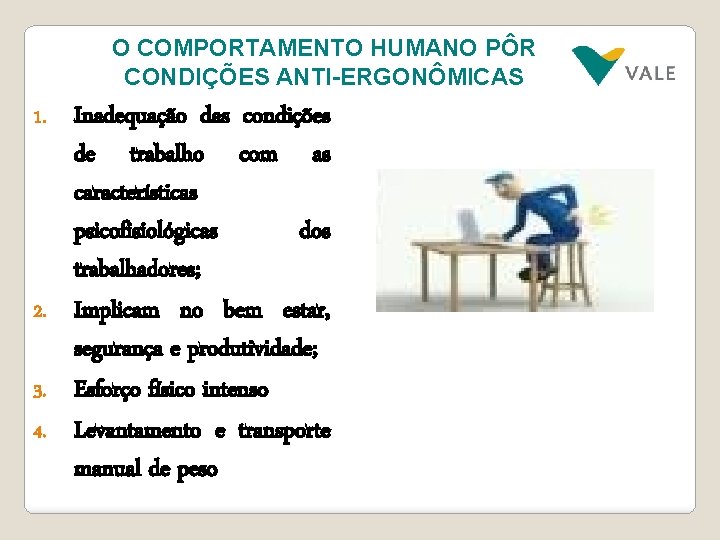 O COMPORTAMENTO HUMANO PÔR CONDIÇÕES ANTI-ERGONÔMICAS

VALE

1. Inadequação das condições de trabalho com as características psicofisiológicas dos trabalhadores;
2. Implicam no bem estar, segurança e produtividade;
3. Esforço físico intenso
4. Levantamento e transporte manual de peso